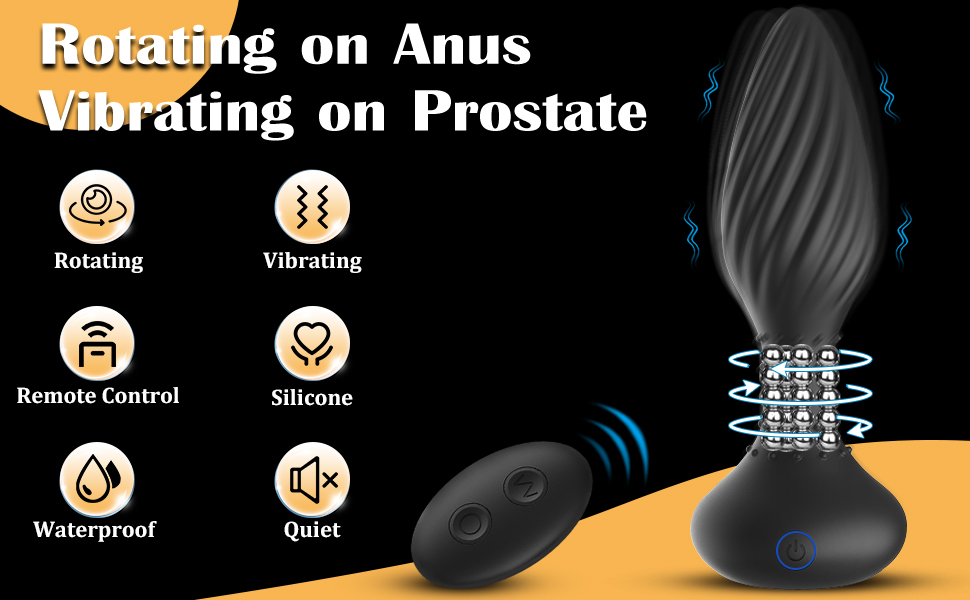 Rotating on Anus
Vibrating on Prostate

Rotating

Vibrating

Remote Control

Silicone

Waterproof

Quiet